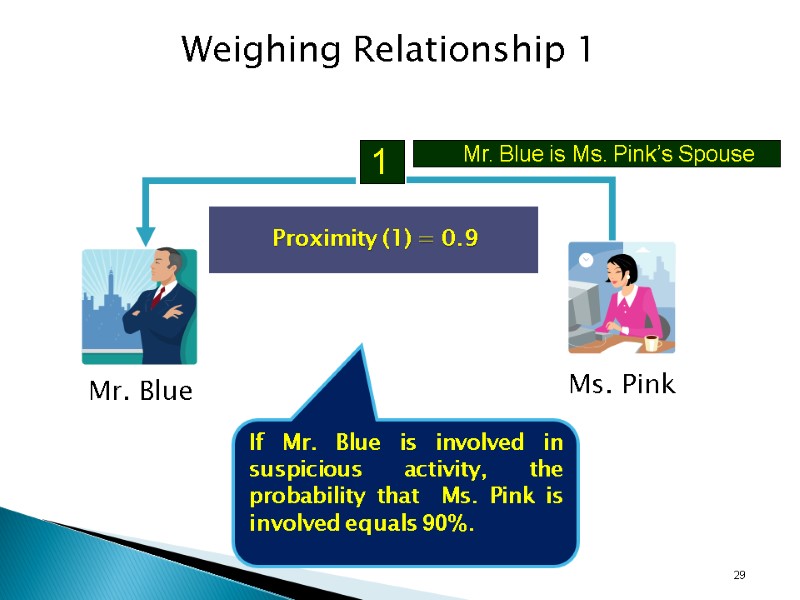 Weighing Relationship 1

1

Mr. Blue is Ms. Pink's Spouse

Proximity (1) = 0.9

Mr. Blue

Ms. Pink

If Mr. Blue is involved in suspicious activity, the probability that Ms. Pink is involved equals 90%.

29